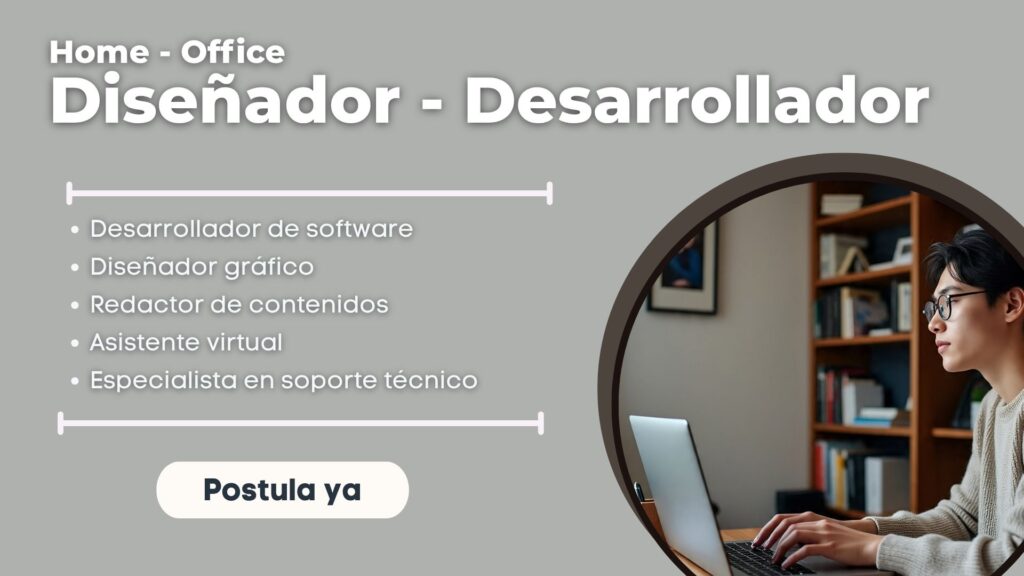 Home - Office
Diseñador - Desarrollador

• Desarrollador de software
• Diseñador gráfico
• Redactor de contenidos
• Asistente virtual
• Especialista en soporte técnico

Postula ya